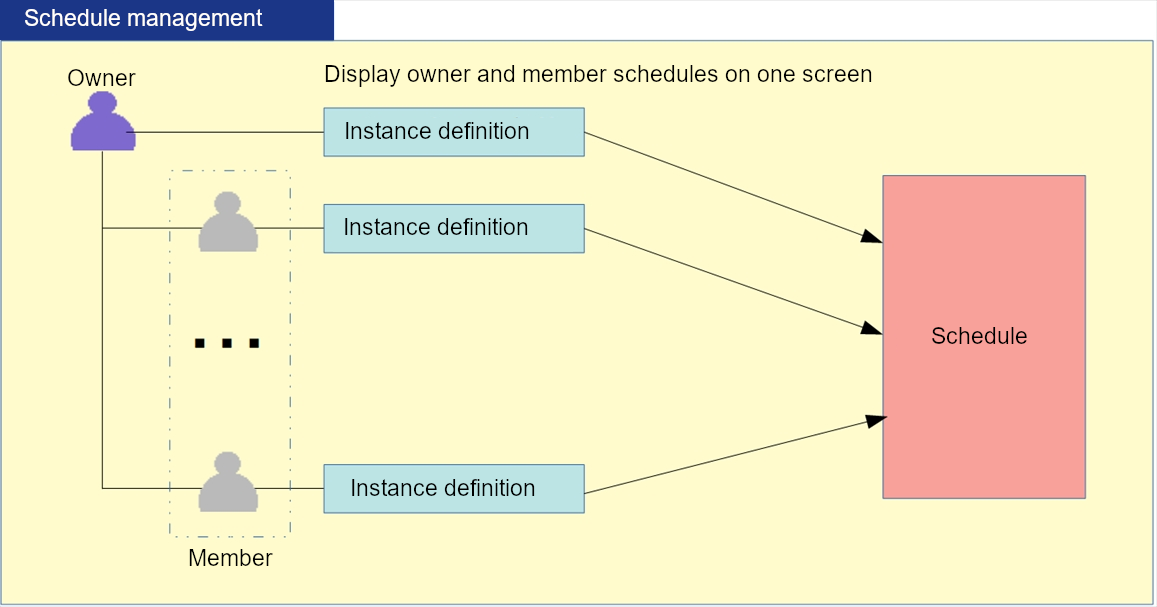 Schedule management

Owner

Display owner and member schedules on one screen

Instance definition

Instance definition

...

Instance definition

Member

Schedule